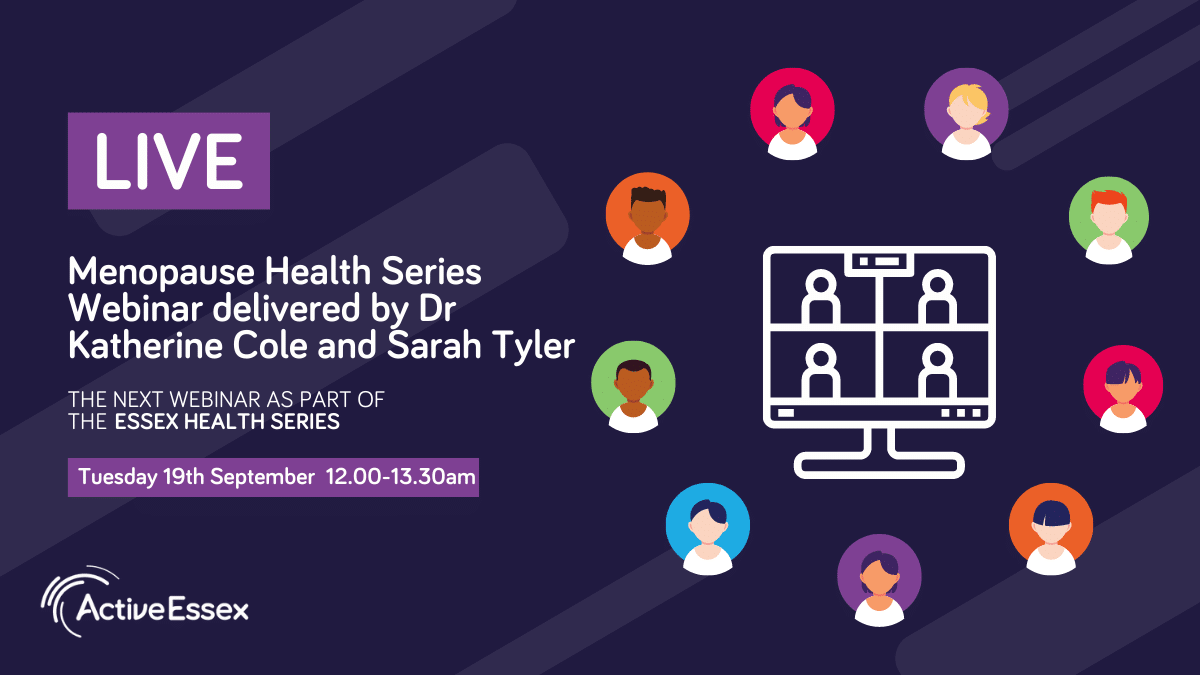 LIVE

Menopause Health Series Webinar delivered by Dr Katherine Cole and Sarah Tyler

THE NEXT WEBINAR AS PART OF THE ESSEX HEALTH SERIES

Tuesday 19th September 12.00-13.30am

ActiveEssex